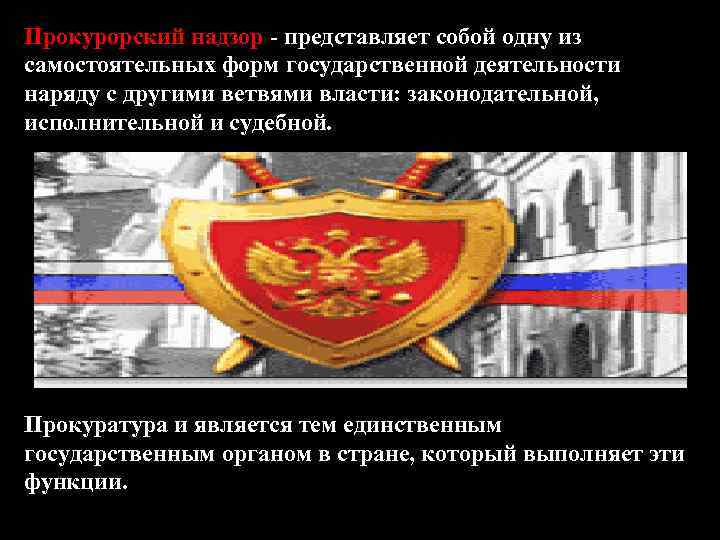 Прокурорский надзор - представляет собой одну из самостоятельных форм государственной деятельности наряду с другими ветвями власти: законодательной, исполнительной и судебной.

Прокуратура и является тем единственным государственным органом в стране, который выполняет эти функции.